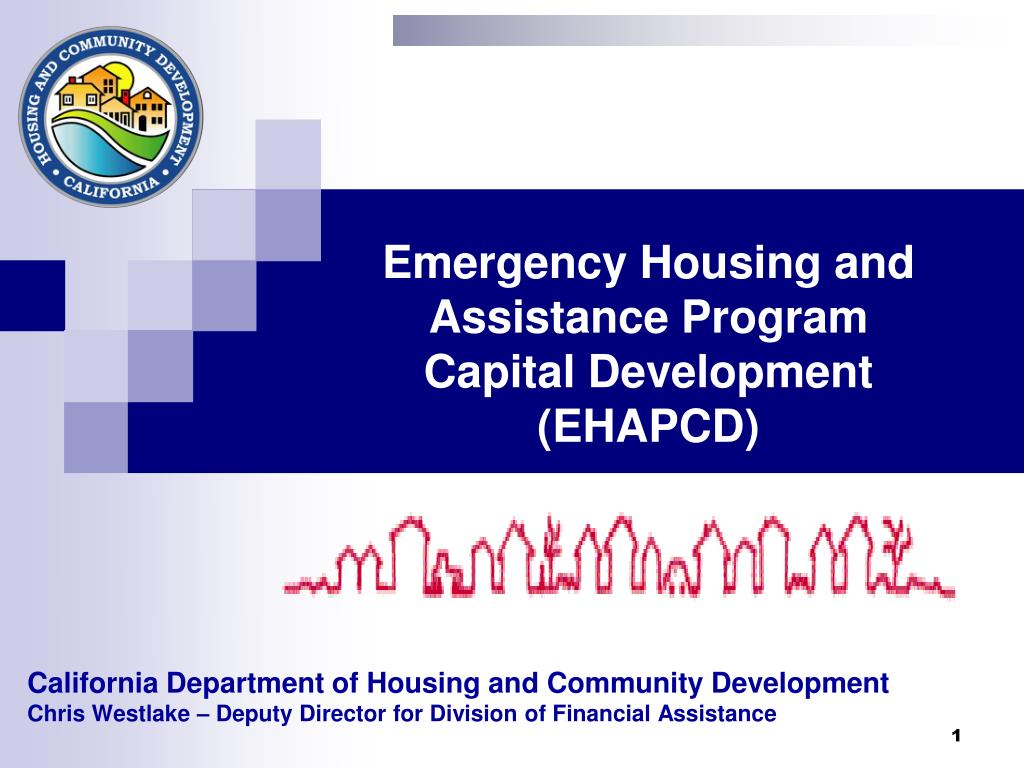 HOUSING AND COMMUNITY DEVELOPMENT
CALIFORNIA

Emergency Housing and Assistance Program Capital Development (EHAPCD)

California Department of Housing and Community Development
Chris Westlake – Deputy Director for Division of Financial Assistance

1